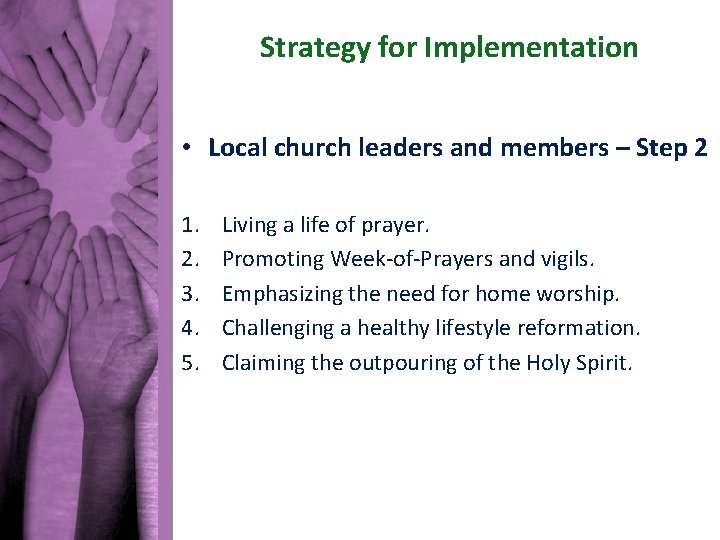 Strategy for Implementation

• Local church leaders and members – Step 2

1. Living a life of prayer.
2. Promoting Week-of-Prayers and vigils.
3. Emphasizing the need for home worship.
4. Challenging a healthy lifestyle reformation.
5. Claiming the outpouring of the Holy Spirit.